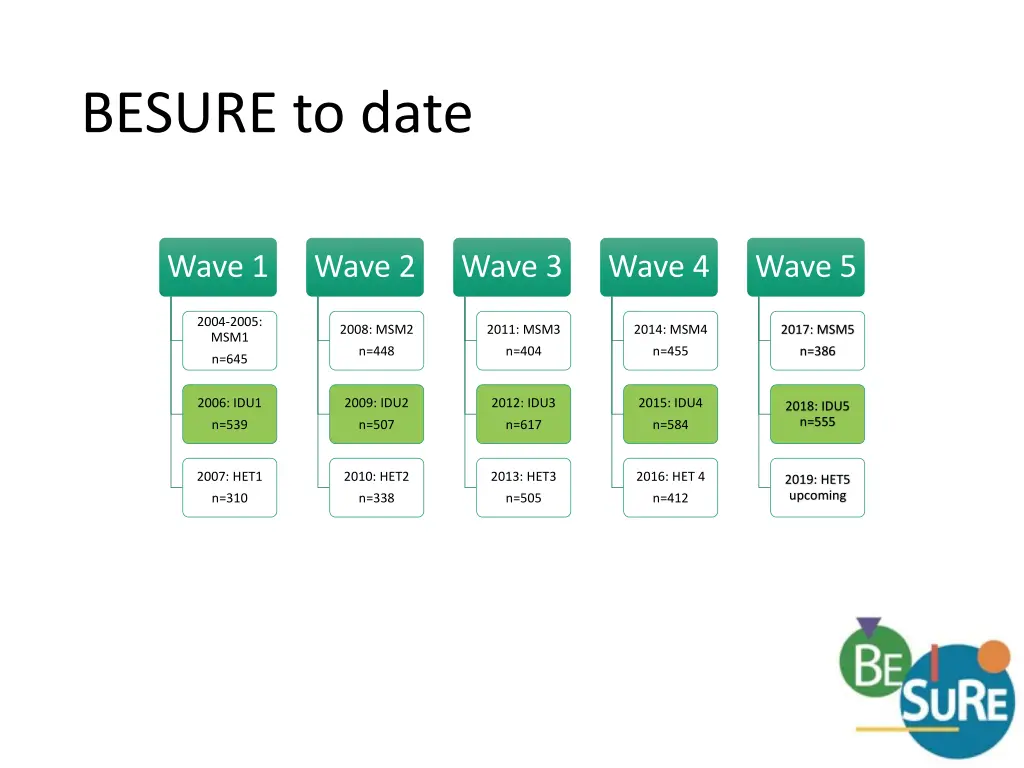 BESURE to date

Wave 1

2004-2005: MSM1
n=645

2006: IDU1
n=539

2007: HET1
n=310

Wave 2

2008: MSM2
n=448

2009: IDU2
n=507

2010: HET2
n=338

Wave 3

2011: MSM3
n=404

2012: IDU3
n=617

2013: HET3
n=505

Wave 4

2014: MSM4
n=455

2015: IDU4
n=584

2016: HET 4
n=412

Wave 5

2017: MSM5
n=386

2018: IDU5
n=555

2019: HET5
upcoming

BE SURE